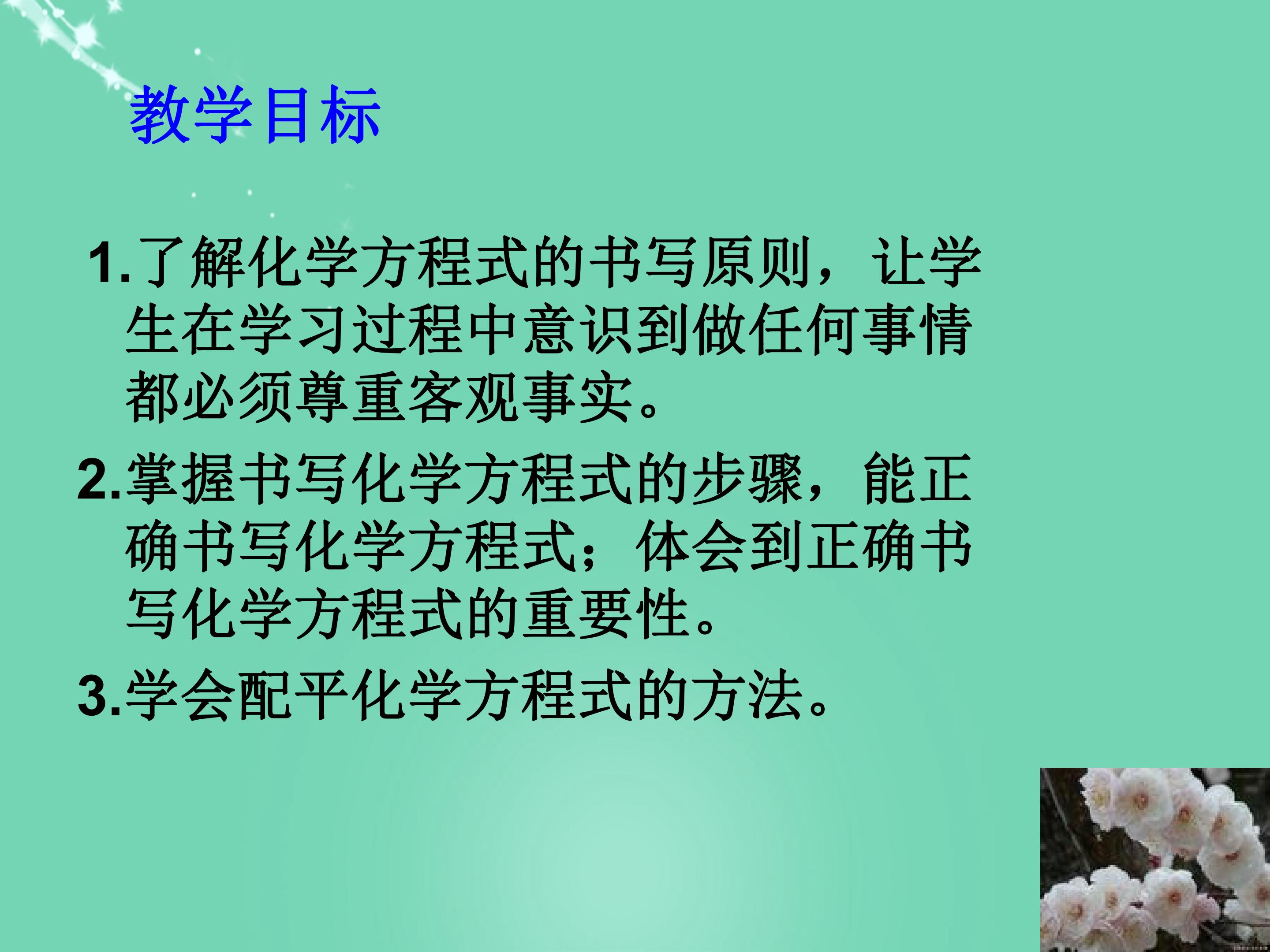 教学目标

1.了解化学方程式的书写原则，让学生在学习过程中意识到做任何事情都必须尊重客观事实。

2.掌握书写化学方程式的步骤，能正确书写化学方程式；体会到正确书写化学方程式的重要性。

3.学会配平化学方程式的方法。